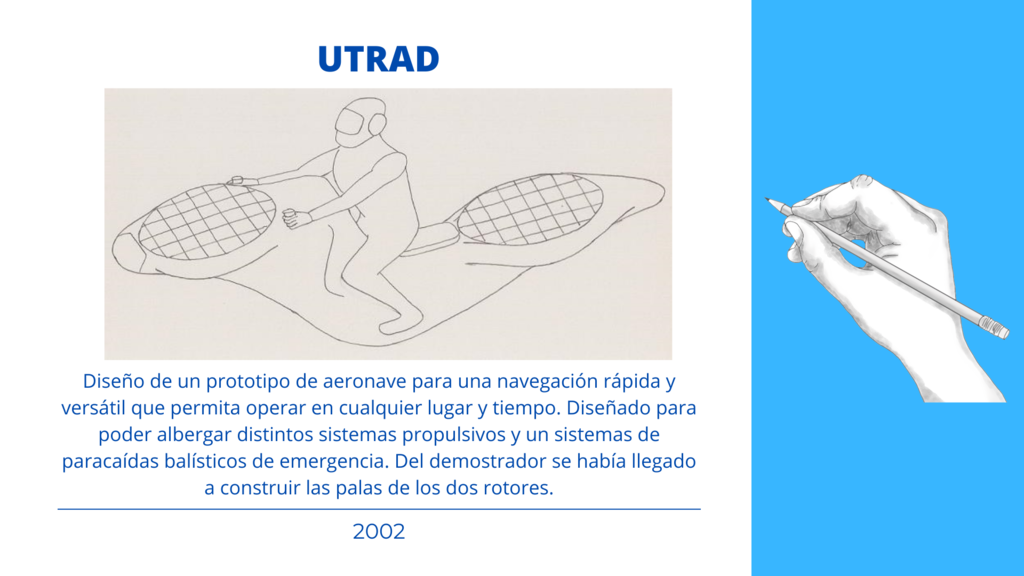 UTRAD

Diseño de un prototipo de aeronave para una navegación rápida y versátil que permita operar en cualquier lugar y tiempo. Diseñado para poder albergar distintos sistemas propulsivos y un sistemas de paracaídas balísticos de emergencia. Del demostrador se había llegado a construir las palas de los dos rotores.

2002